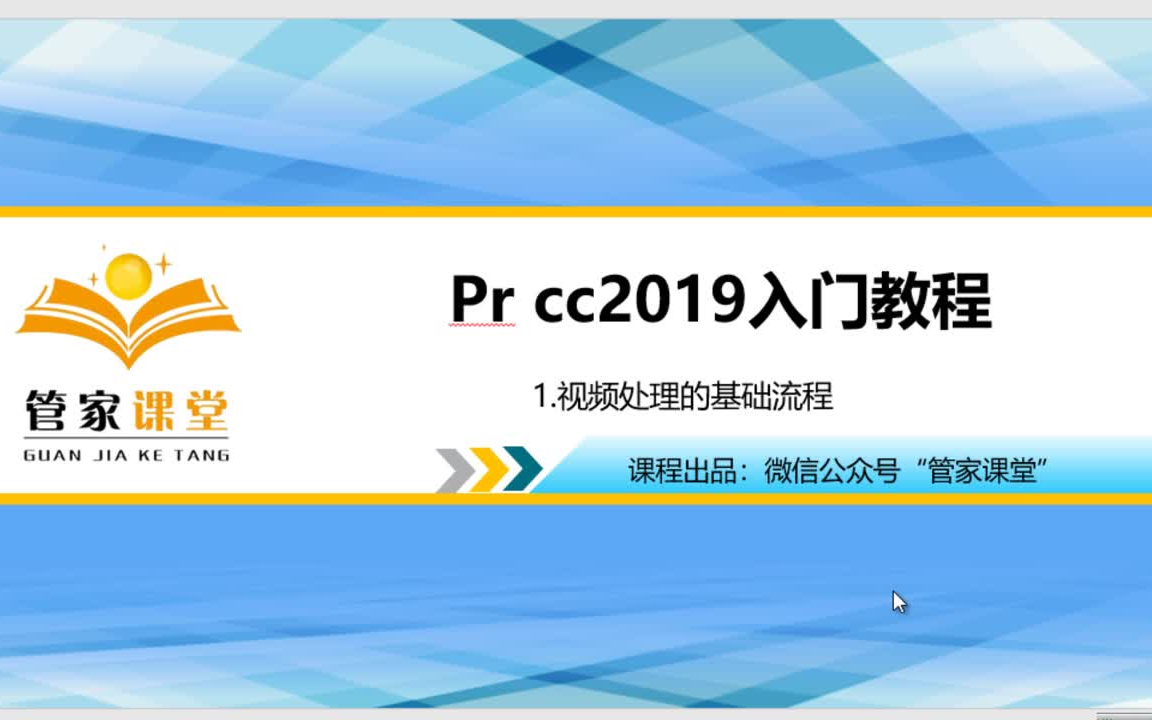 管家课堂
GUAN JIA KE TANG

Pr cc2019入门教程

1.视频处理的基础流程

课程出品：微信公众号“管家课堂”